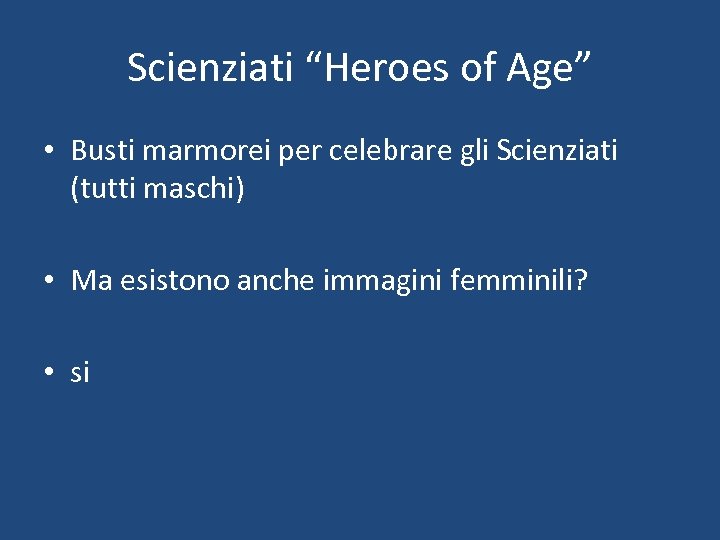 Scienziati “Heroes of Age”

• Busti marmorei per celebrare gli Scienziati (tutti maschi)

• Ma esistono anche immagini femminili?

• si